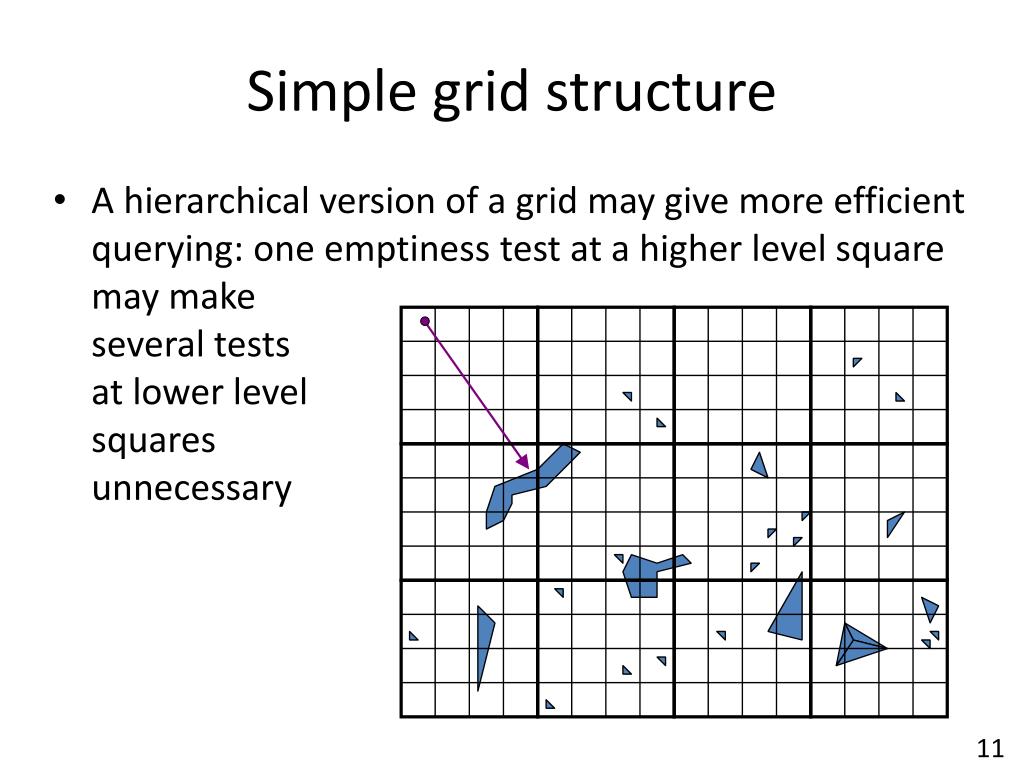 Simple grid structure

• A hierarchical version of a grid may give more efficient querying: one emptiness test at a higher level square may make several tests at lower level squares unnecessary

11